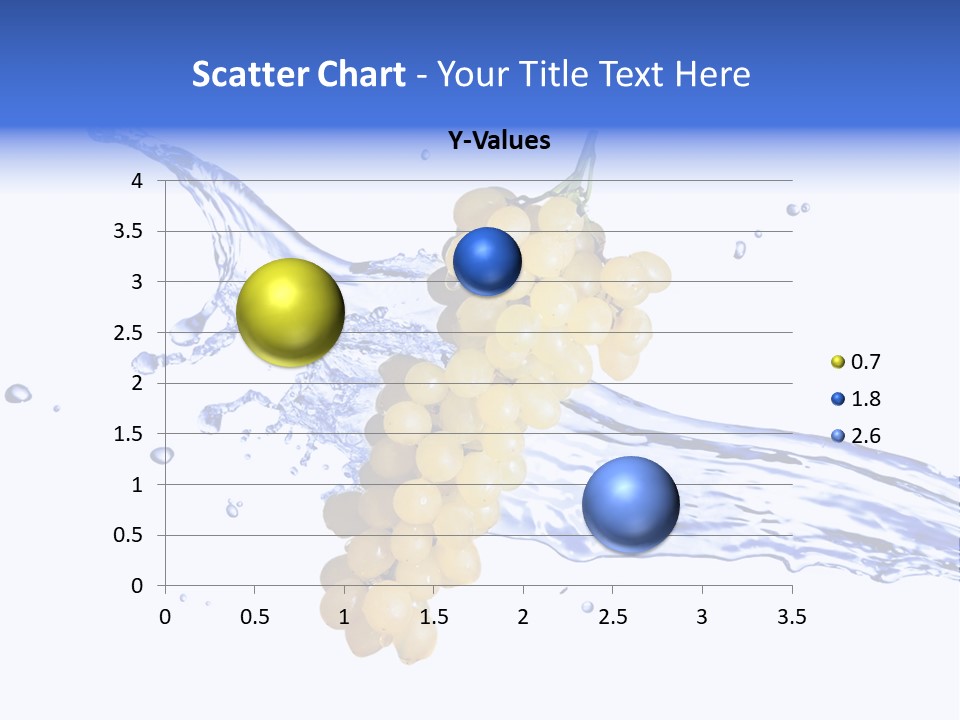 Scatter Chart - Your Title Text Here

Y-Values

4
3.5
3
2.5
2
1.5
1
0.5
0

0 0.5 1 1.5 2 2.5 3 3.5

0.7
1.8
2.6